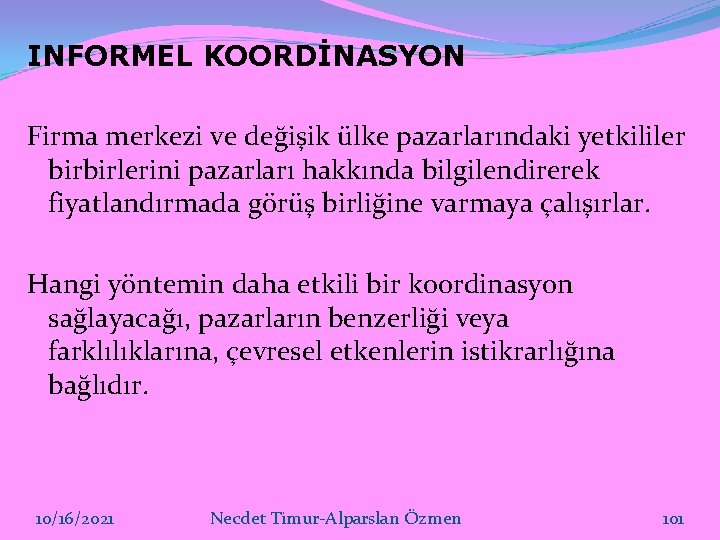 INFORMEL KOORDİNASYON

Firma merkezi ve değişik ülke pazarlarındaki yetkililer birbirlerini pazarları hakkında bilgilendirerek fiyatlandırmada görüş birliğine varmaya çalışırlar.

Hangi yöntemin daha etkili bir koordinasyon sağlayacağı, pazarların benzerliği veya farklılıklarına, çevresel etkenlerin istikrarlığına bağlıdır.

10/16/2021 Necdet Timur-Alparslan Özmen 101